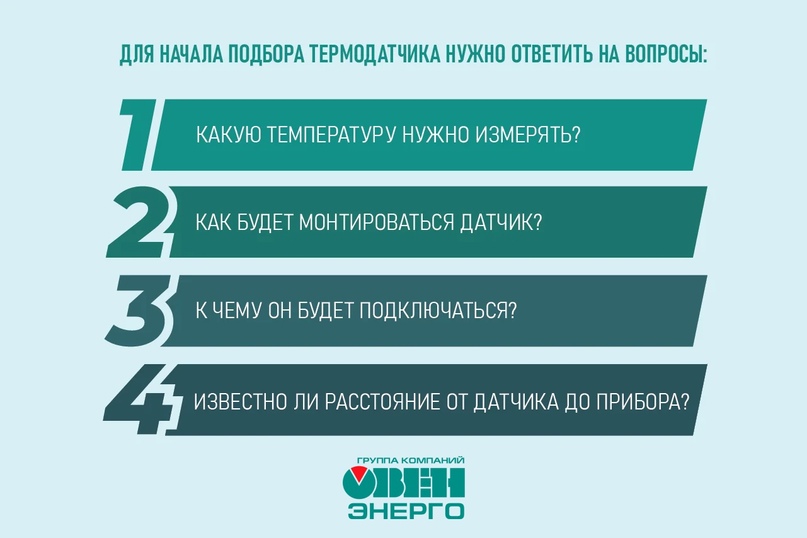 ДЛЯ НАЧАЛА ПОДБОРА ТЕРМОДАТЧИКА НУЖНО ОТВЕТИТЬ НА ВОПРОСЫ:

1 КАКУЮ ТЕМПЕРАТУРУ НУЖНО ИЗМЕРЯТЬ?

2 КАК БУДЕТ МОНТИРОВАТЬСЯ ДАТЧИК?

3 К ЧЕМУ ОН БУДЕТ ПОДКЛЮЧАТЬСЯ?

4 ИЗВЕСТНО ЛИ РАССТОЯНИЕ ОТ ДАТЧИКА ДО ПРИБОРА?

ГРУППА КОМПАНИЙ
ОВЕН
ЭНЕРГО